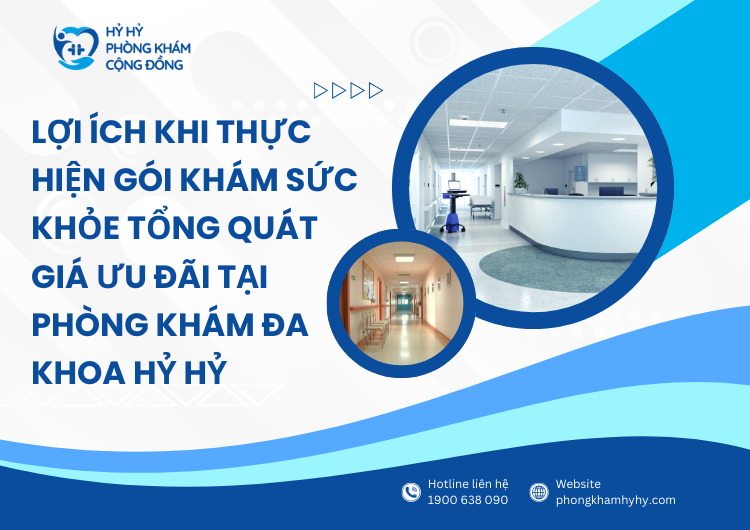 HỶ HỶ
PHÒNG KHÁM
CỘNG ĐỒNG

LỢI ÍCH KHI THỰC HIỆN GÓI KHÁM SỨC KHỎE TỔNG QUÁT GIÁ ƯU ĐÃI TẠI PHÒNG KHÁM ĐA KHOA HỶ HỶ

Hotline liên hệ
1900 638 090

Website
phongkhamhyhy.com